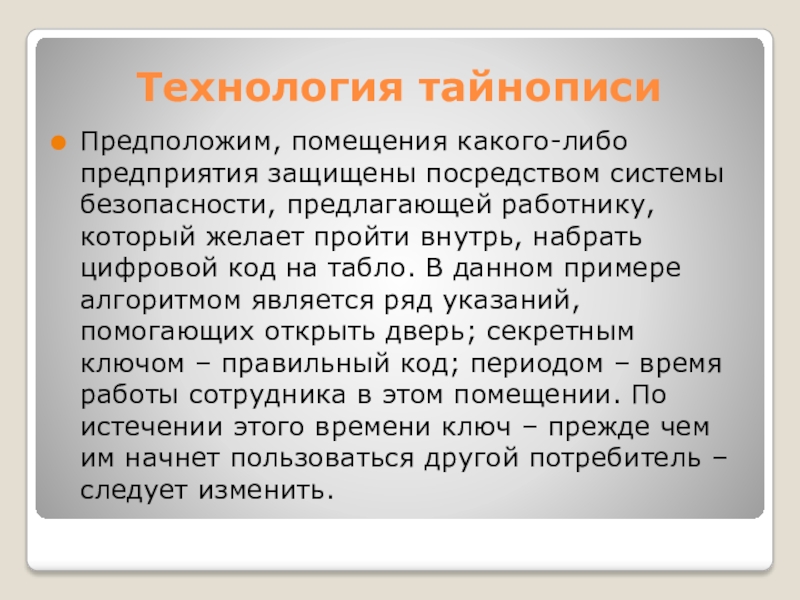 Технология тайнописи

Предположим, помещения какого-либо предприятия защищены посредством системы безопасности, предлагающей работнику, который желает пройти внутрь, набрать цифровой код на табло. В данном примере алгоритмом является ряд указаний, помогающих открыть дверь; секретным ключом – правильный код; периодом – время работы сотрудника в этом помещении. По истечении этого времени ключ – прежде чем им начнет пользоваться другой потребитель – следует изменить.